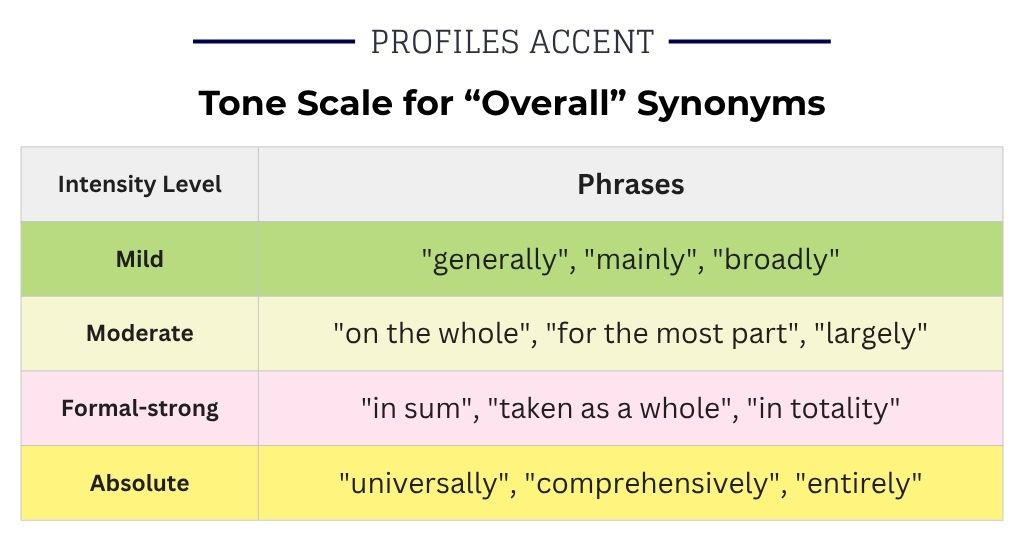 PROFILES ACCENT

Tone Scale for “Overall” Synonyms

| Intensity Level | Phrases |
|---|---|
| Mild | "generally", "mainly", "broadly" |
| Moderate | "on the whole", "for the most part", "largely" |
| Formal-strong | "in sum", "taken as a whole", "in totality" |
| Absolute | "universally", "comprehensively", "entirely" |